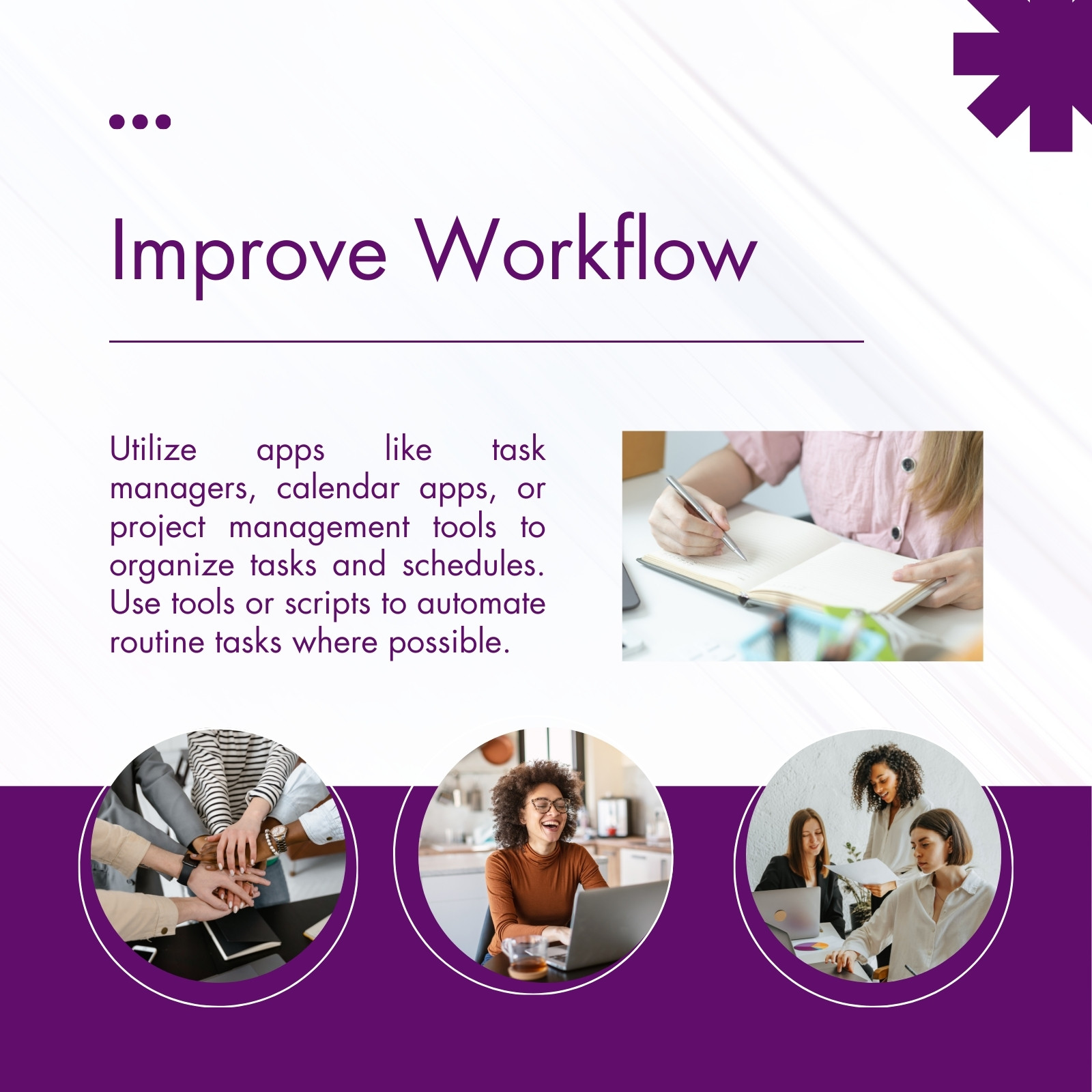 Improve Workflow

Utilize apps like task managers, calendar apps, or project management tools to organize tasks and schedules. Use tools or scripts to automate routine tasks where possible.